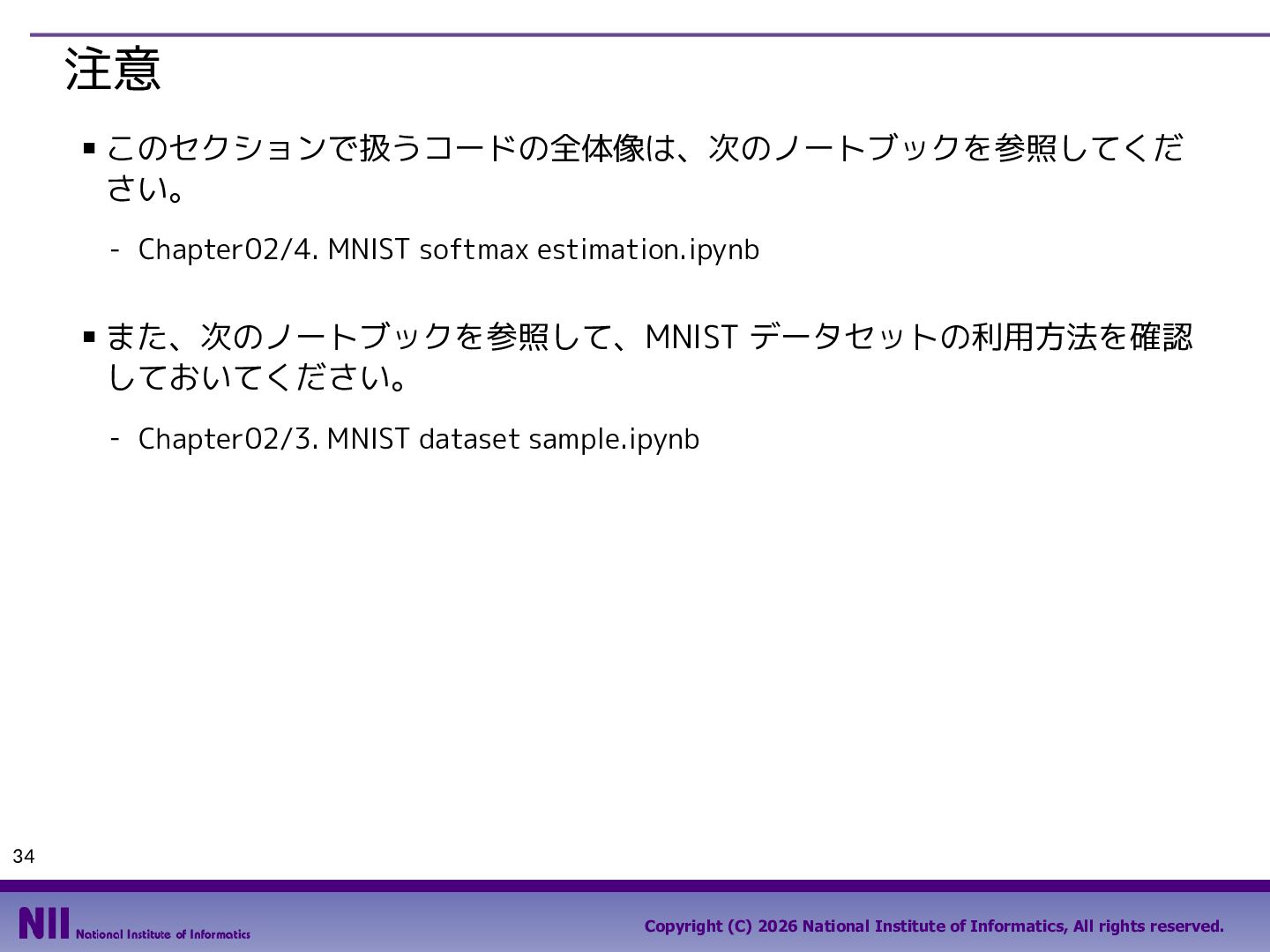 注意

▪ このセクションで扱うコードの全体像は、次のノートブックを参照してください。

- Chapter02/4. MNIST softmax estimation.ipynb

▪ また、次のノートブックを参照して、MNIST データセットの利用方法を確認しておいてください。

- Chapter02/3. MNIST dataset sample.ipynb

34

NII National Institute of Informatics

Copyright (C) 2026 National Institute of Informatics, All rights reserved.